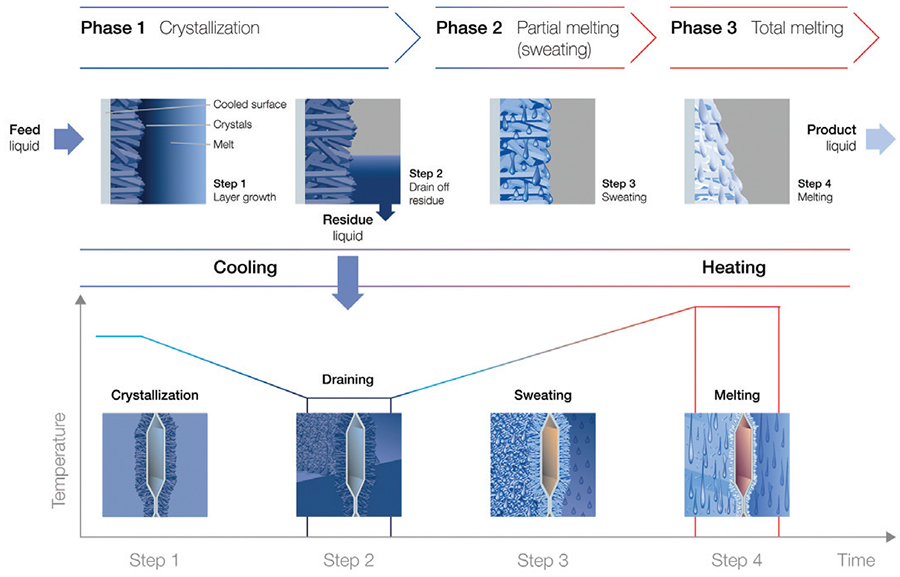 Phase 1 Crystallization

Phase 2 Partial melting (sweating)

Phase 3 Total melting

Feed liquid

Cooled surface
Crystals
Melt

Step 1
Layer growth

Step 2
Drain off residue

Residue liquid

Step 3
Sweating

Step 4
Melting

Product liquid

Cooling

Heating

Temperature

Crystallization

Draining

Sweating

Melting

Step 1

Step 2

Step 3

Step 4

Time